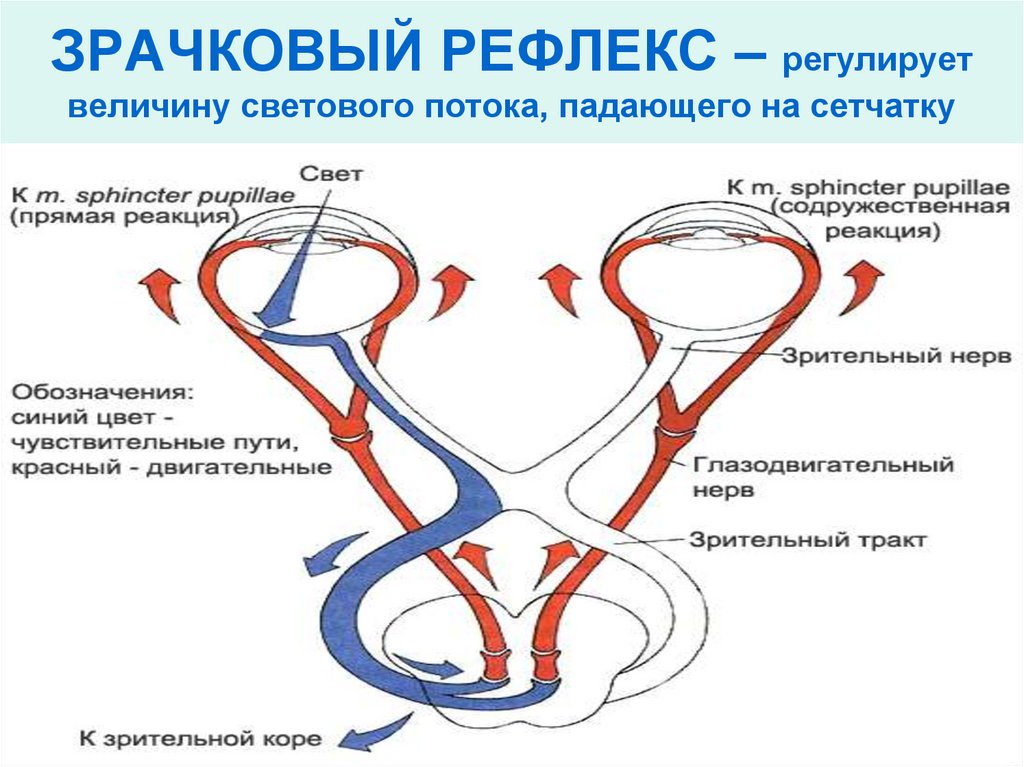 ЗРАЧКОВЫЙ РЕФЛЕКС – регулирует величину светового потока, падающего на сетчатку

Свет

К m. sphincter pupillae (прямая реакция)

К m. sphincter pupillae (содружественная реакция)

Зрительный нерв

Обозначения: синий цвет - чувствительные пути, красный - двигательные

Глазодвигательный нерв

Зрительный тракт

К зрительной коре